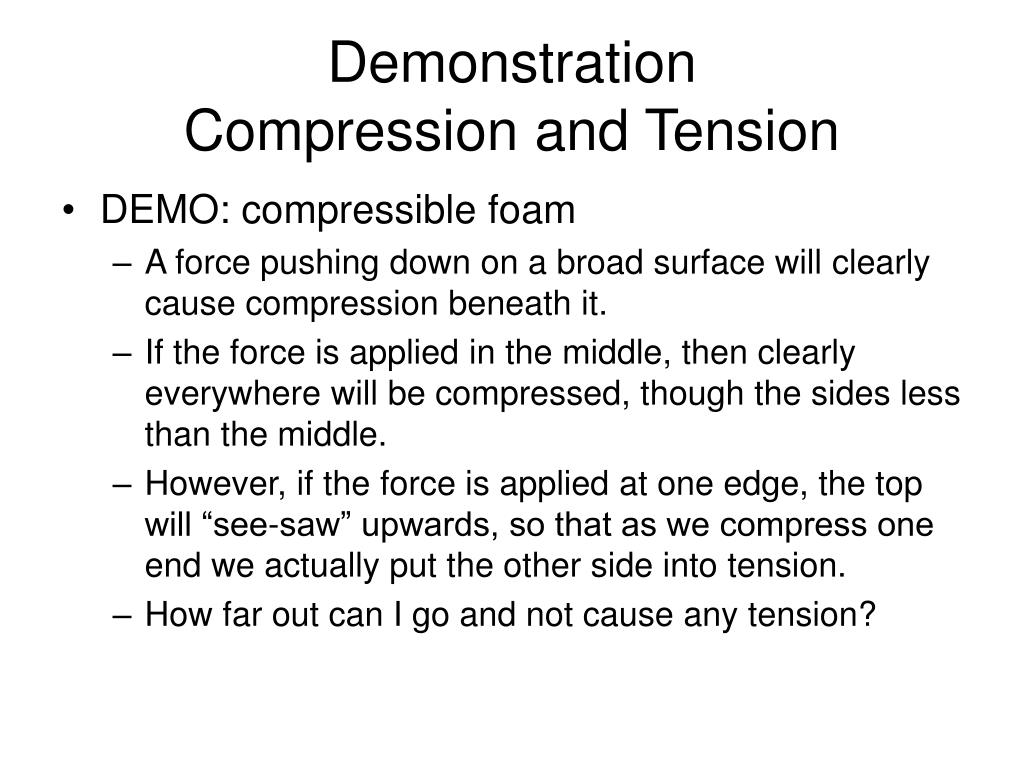 Demonstration
Compression and Tension

• DEMO: compressible foam
– A force pushing down on a broad surface will clearly cause compression beneath it.
– If the force is applied in the middle, then clearly everywhere will be compressed, though the sides less than the middle.
– However, if the force is applied at one edge, the top will “see-saw” upwards, so that as we compress one end we actually put the other side into tension.
– How far out can I go and not cause any tension?